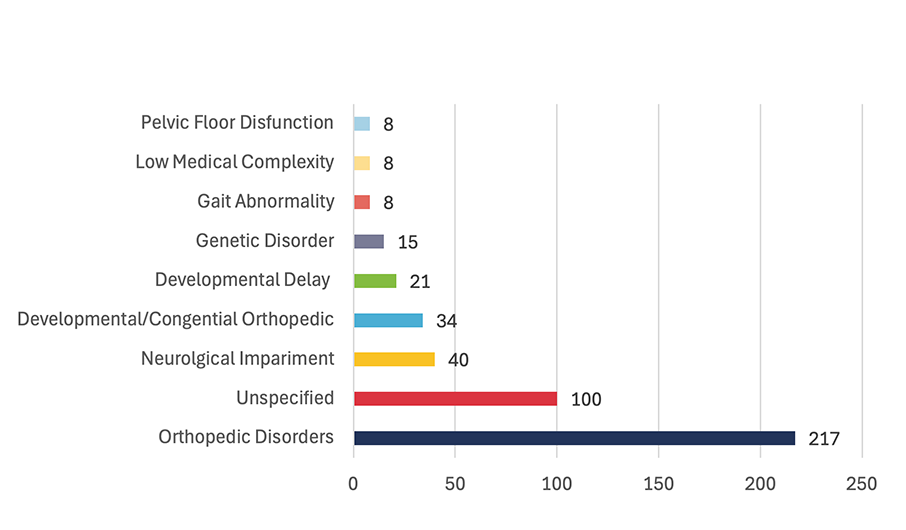 Pelvic Floor Disfunction 8
Low Medical Complexity 8
Gait Abnormality 8
Genetic Disorder 15
Developmental Delay 21
Developmental/Congential Orthopedic 34
Neurolgical Impariment 40
Unspecified 100
Orthopedic Disorders 217

0 50 100 150 200 250